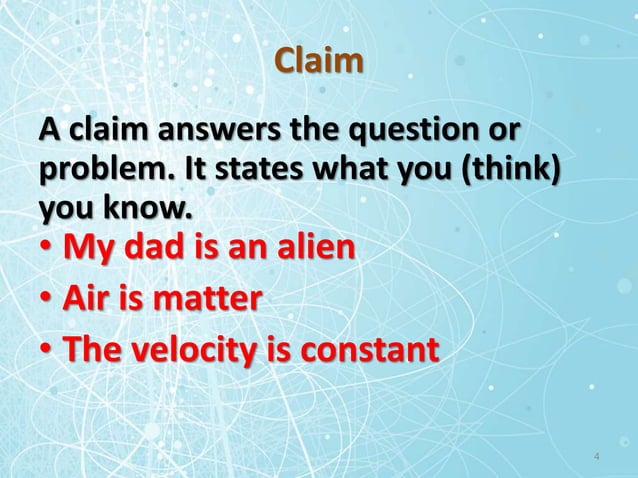 Claim

A claim answers the question or problem. It states what you (think) you know.

• My dad is an alien
• Air is matter
• The velocity is constant

4